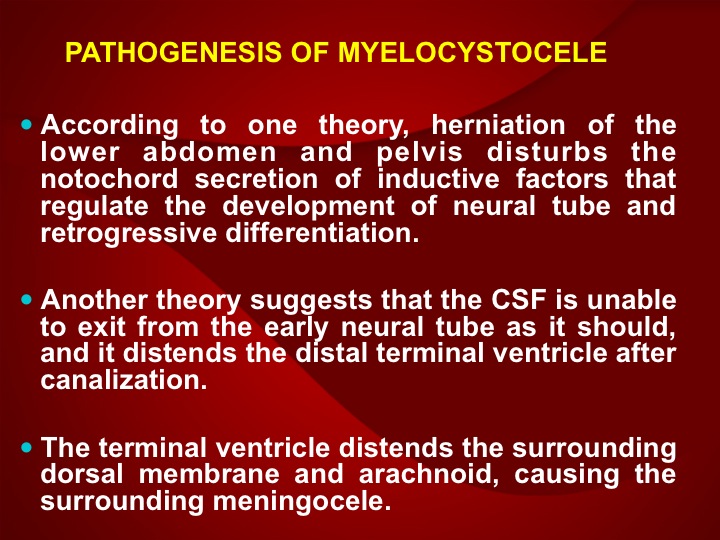 PATHOGENESIS OF MYELOCYSTOCELE

• According to one theory, herniation of the lower abdomen and pelvis disturbs the notochord secretion of inductive factors that regulate the development of neural tube and retrogressive differentiation.

• Another theory suggests that the CSF is unable to exit from the early neural tube as it should, and it distends the distal terminal ventricle after canalization.

• The terminal ventricle distends the surrounding dorsal membrane and arachnoid, causing the surrounding meningocele.